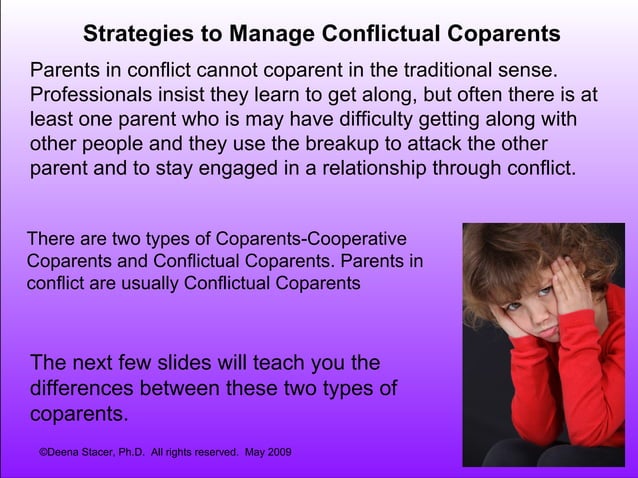 Strategies to Manage Conflictual Coparents

Parents in conflict cannot coparent in the traditional sense. Professionals insist they learn to get along, but often there is at least one parent who is may have difficulty getting along with other people and they use the breakup to attack the other parent and to stay engaged in a relationship through conflict.

There are two types of Coparents-Cooperative Coparents and Conflictual Coparents. Parents in conflict are usually Conflictual Coparents

The next few slides will teach you the differences between these two types of coparents.

©Deena Stacer, Ph.D. All rights reserved. May 2009